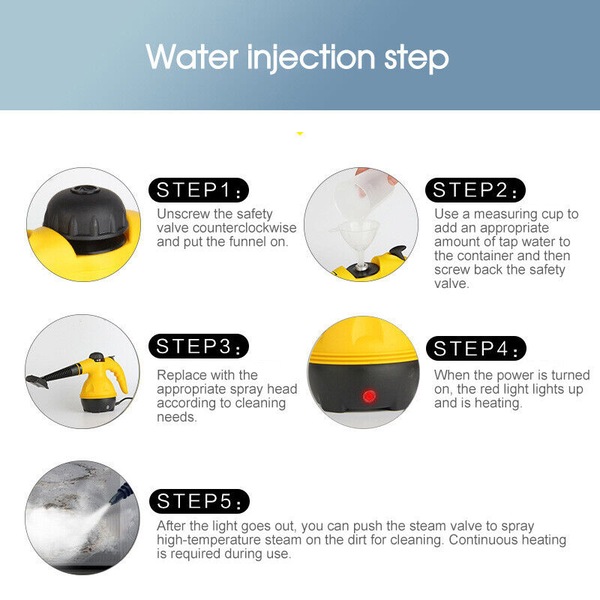 Water injection step

STEP1:
Unscrew the safety valve counterclockwise and put the funnel on.

STEP2:
Use a measuring cup to add an appropriate amount of tap water to the container and then screw back the safety valve.

STEP3:
Replace with the appropriate spray head according to cleaning needs.

STEP4:
When the power is turned on, the red light lights up and is heating.

STEP5:
After the light goes out, you can push the steam valve to spray high-temperature steam on the dirt for cleaning. Continuous heating is required during use.